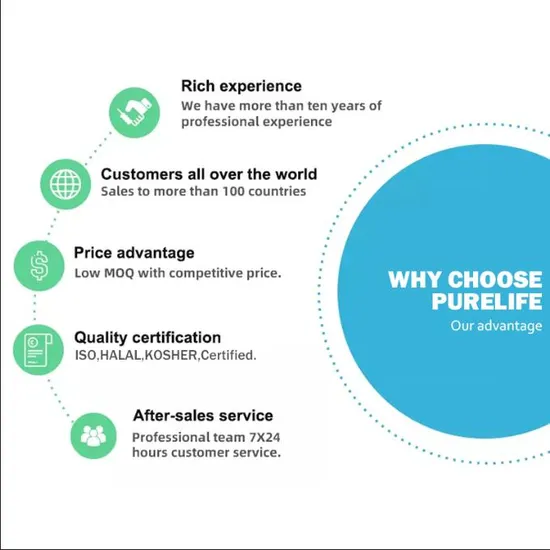 Rich experience
We have more than ten years of professional experience

Customers all over the world
Sales to more than 100 countries

Price advantage
Low MOQ with competitive price.

Quality certification
ISO,HALAL,KOSHER,Certified.

After-sales service
Professional team 7X24 hours customer service.

WHY CHOOSE PURELIFE
Our advantage